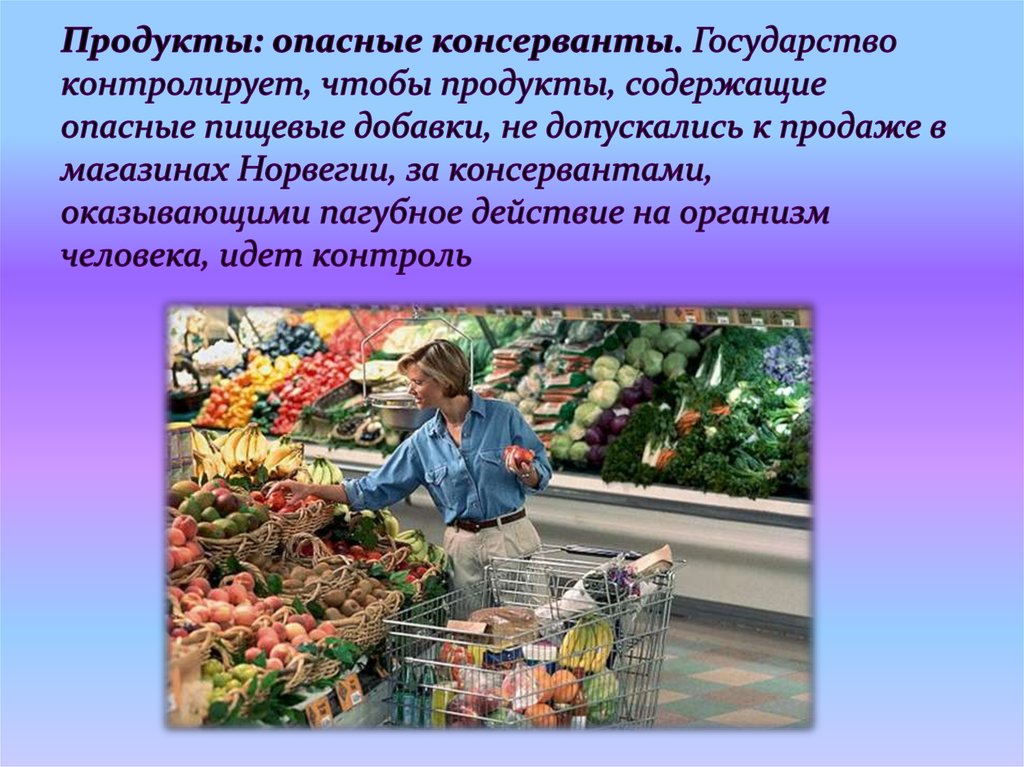 Продукты: опасные консерванты. Государство контролирует, чтобы продукты, содержащие опасные пищевые добавки, не допускались к продаже в магазинах Норвегии, за консервантами, оказывающими пагубное действие на организм человека, идет контроль